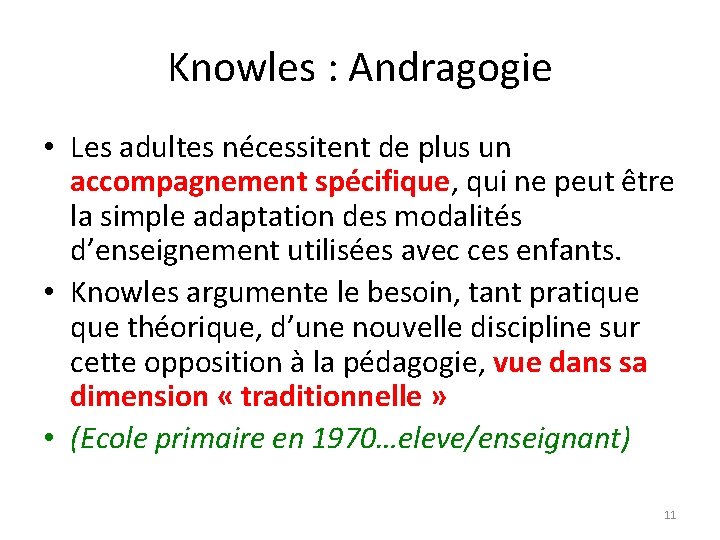 Knowles : Andragogie

• Les adultes nécessitent de plus un accompagnement spécifique, qui ne peut être la simple adaptation des modalités d’enseignement utilisées avec ces enfants.
• Knowles argumente le besoin, tant pratique que théorique, d’une nouvelle discipline sur cette opposition à la pédagogie, vue dans sa dimension « traditionnelle »
• (Ecole primaire en 1970…eleve/enseignant)

11